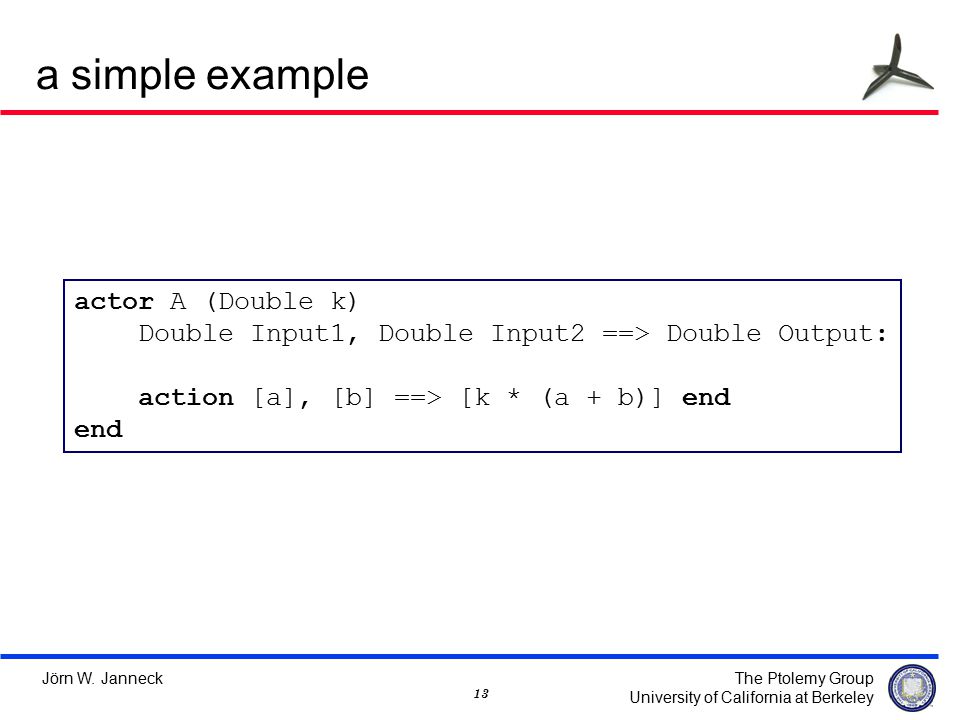 a simple example

actor A (Double k)
    Double Input1, Double Input2 ==> Double Output:

    action [a], [b] ==> [k * (a + b)] end
end

Jörn W. Janneck

13

The Ptolemy Group
University of California at Berkeley